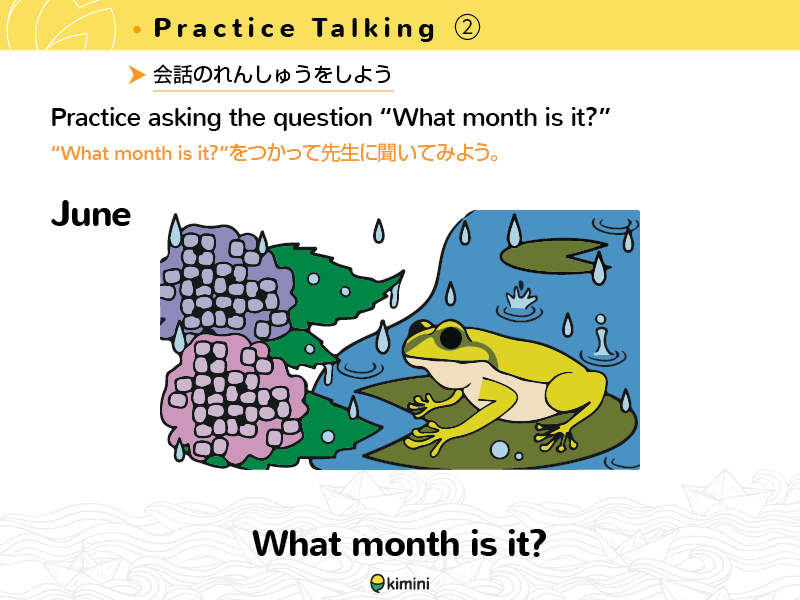 Practice Talking ②

会話のれんしゅうをしよう

Practice asking the question “What month is it?”

“What month is it?”をつかって先生に聞いてみよう。

June

What month is it?

kimini